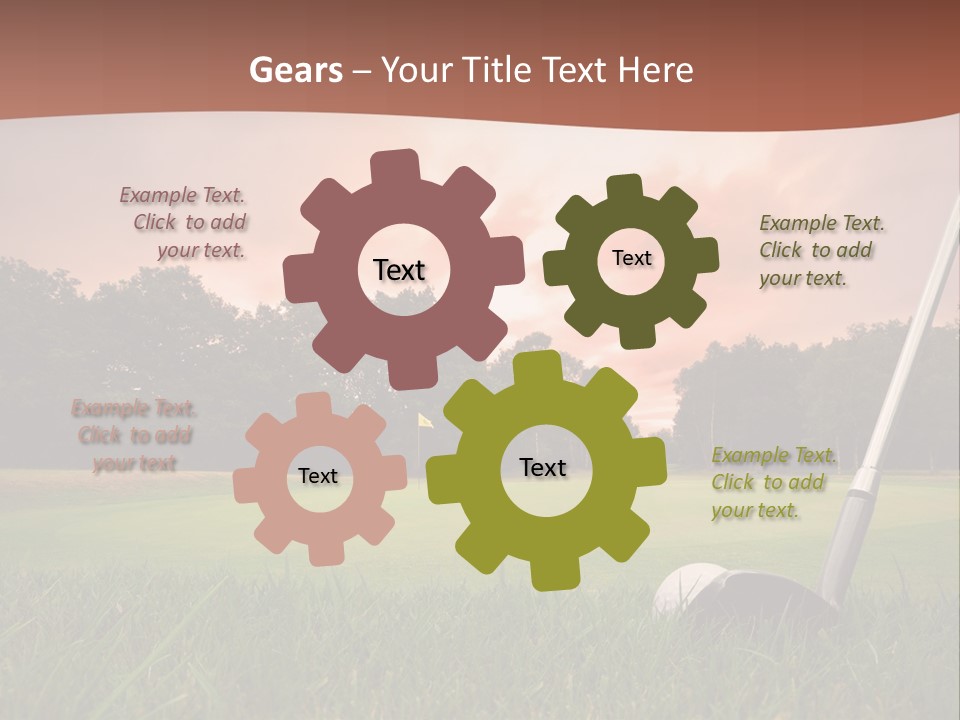 Gears – Your Title Text Here

Example Text. Click to add your text.

Text

Text

Example Text. Click to add your text.

Example Text. Click to add your text

Text

Text

Example Text. Click to add your text.